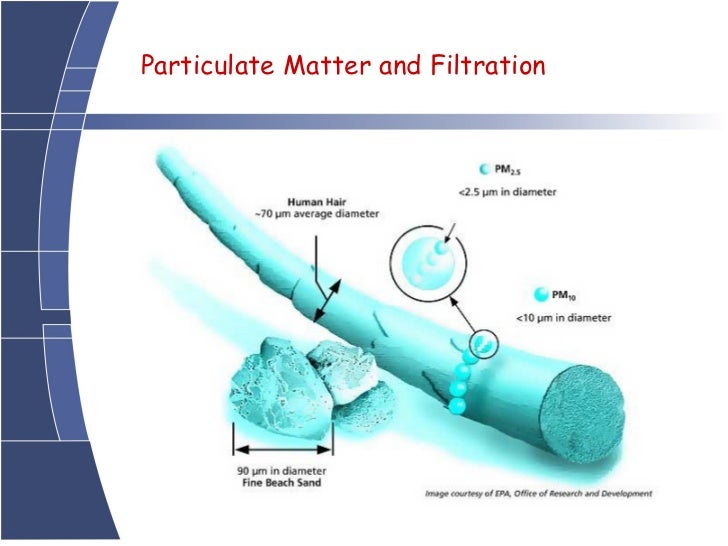 Particulate Matter and Filtration

Human Hair
~70 µm average diameter

$PM_{2.5}$
<2.5 µm in diameter

$PM_{10}$
<10 µm in diameter

90 µm in diameter
Fine Beach Sand

Image courtesy of EPA, Office of Research and Development